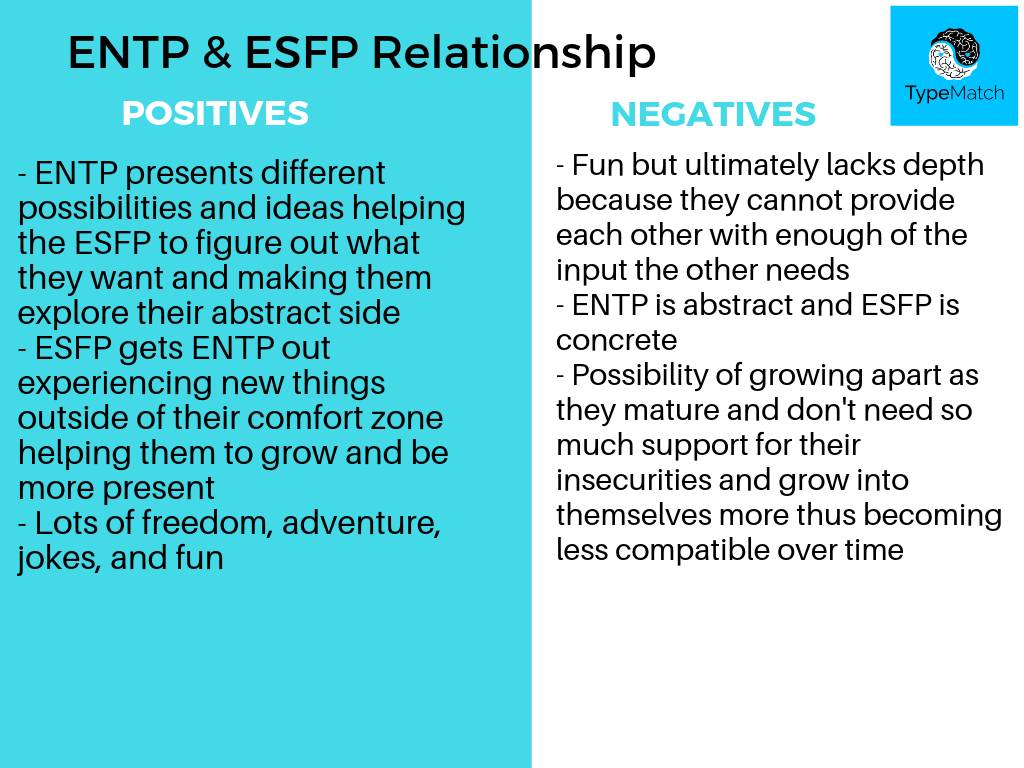 ENTP & ESFP Relationship

TypeMatch

POSITIVES

- ENTP presents different possibilities and ideas helping the ESFP to figure out what they want and making them explore their abstract side
- ESFP gets ENTP out experiencing new things outside of their comfort zone helping them to grow and be more present
- Lots of freedom, adventure, jokes, and fun

NEGATIVES

- Fun but ultimately lacks depth because they cannot provide each other with enough of the input the other needs
- ENTP is abstract and ESFP is concrete
- Possibility of growing apart as they mature and don't need so much support for their insecurities and grow into themselves more thus becoming less compatible over time